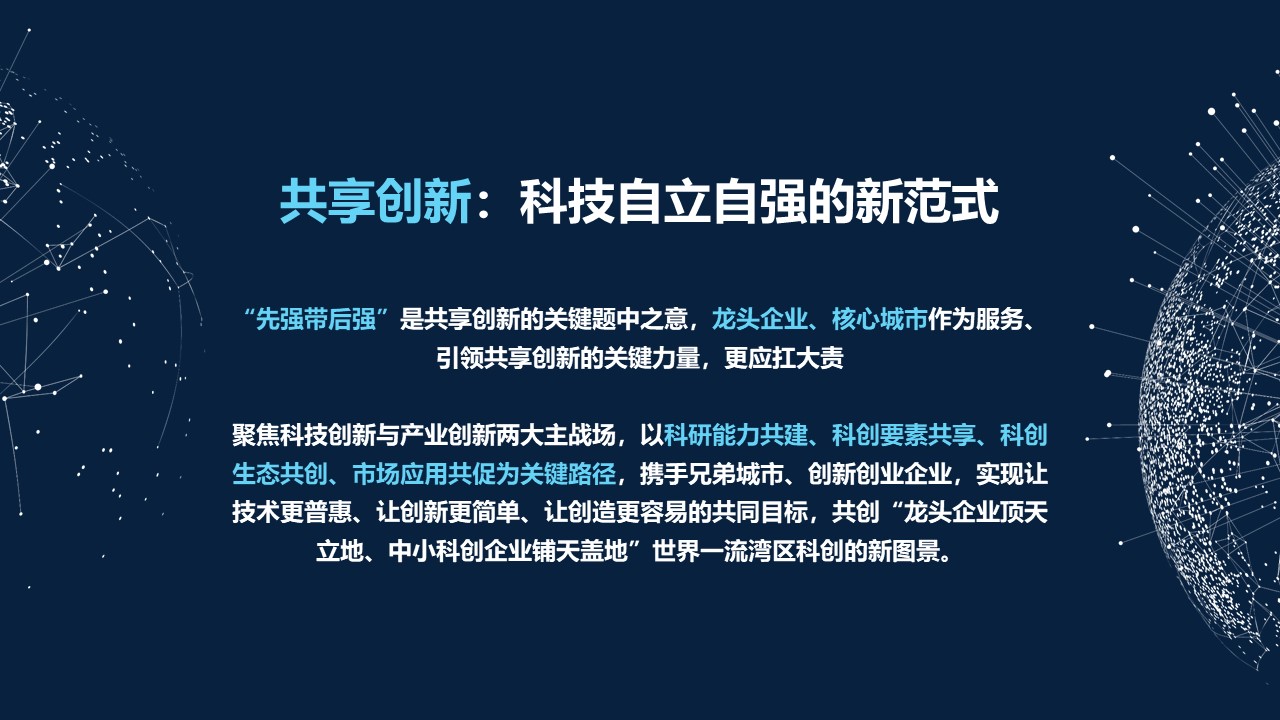 共享创新：科技自立自强的新范式

“先强带后强”是共享创新的关键题中之意，龙头企业、核心城市作为服务、引领共享创新的关键力量，更应扛大责

聚焦科技创新与产业创新两大主战场，以科研能力共建、科创要素共享、科创生态共创、市场应用共促为关键路径，携手兄弟城市、创新创业企业，实现让技术更普惠、让创新更简单、让创造更容易的共同目标，共创“龙头企业顶天立地、中小科创企业铺天盖地”世界一流湾区科创的新图景。